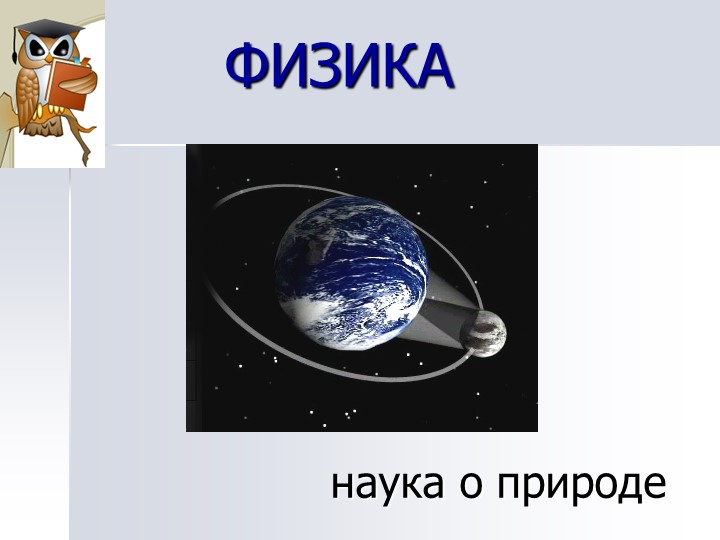 ФИЗИКА

наука о природе